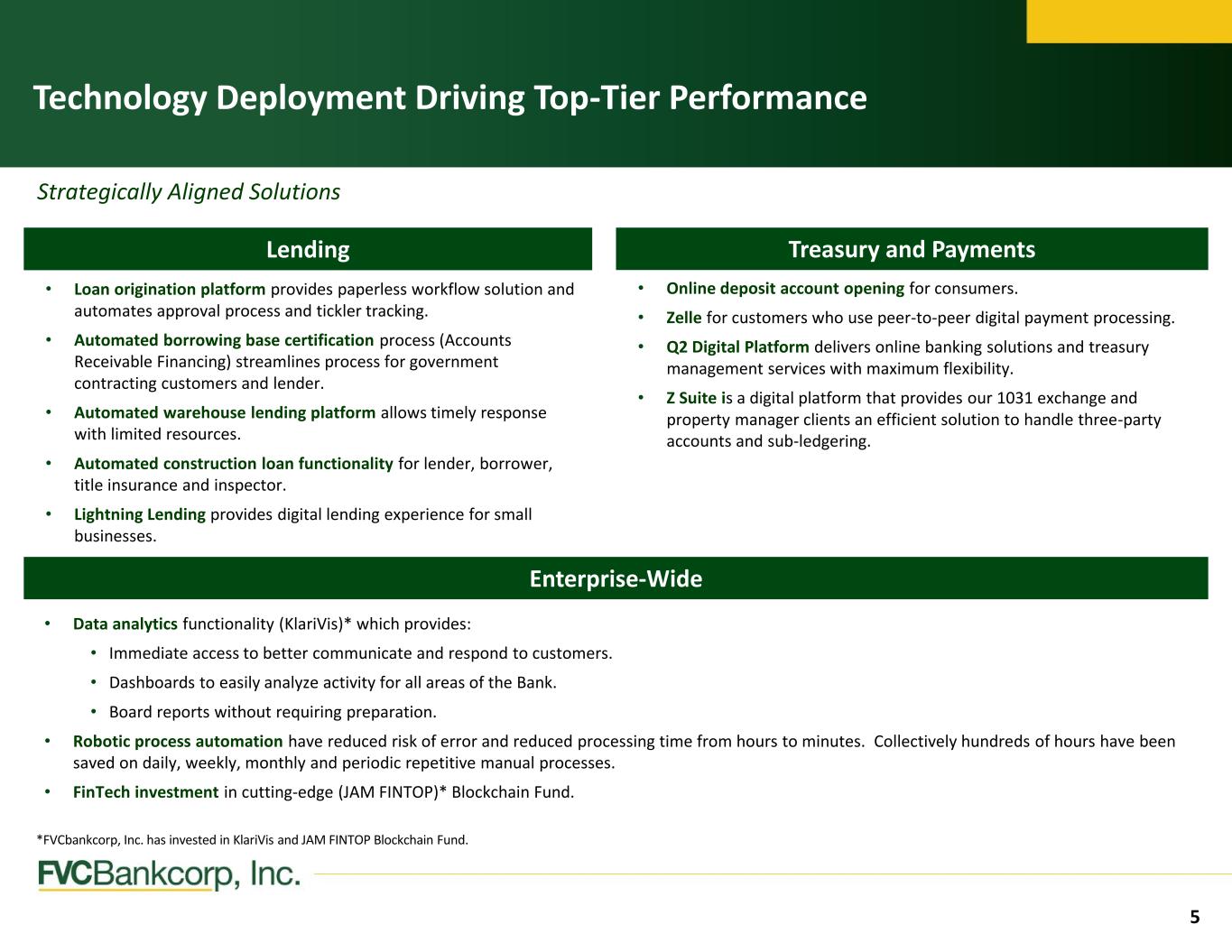 Technology Deployment Driving Top-Tier Performance

Strategically Aligned Solutions

Lending

• Loan origination platform provides paperless workflow solution and automates approval process and tickler tracking.
• Automated borrowing base certification process (Accounts Receivable Financing) streamlines process for government contracting customers and lender.
• Automated warehouse lending platform allows timely response with limited resources.
• Automated construction loan functionality for lender, borrower, title insurance and inspector.
• Lightning Lending provides digital lending experience for small businesses.

Treasury and Payments

• Online deposit account opening for consumers.
• Zelle for customers who use peer-to-peer digital payment processing.
• Q2 Digital Platform delivers online banking solutions and treasury management services with maximum flexibility.
• Z Suite is a digital platform that provides our 1031 exchange and property manager clients an efficient solution to handle three-party accounts and sub-ledgering.

Enterprise-Wide

• Data analytics functionality (KlariVis)* which provides:
• Immediate access to better communicate and respond to customers.
• Dashboards to easily analyze activity for all areas of the Bank.
• Board reports without requiring preparation.
• Robotic process automation have reduced risk of error and reduced processing time from hours to minutes. Collectively hundreds of hours have been saved on daily, weekly, monthly and periodic repetitive manual processes.
• FinTech investment in cutting-edge (JAM FINTOP)* Blockchain Fund.

*FVCbankcorp, Inc. has invested in KlariVis and JAM FINTOP Blockchain Fund.

FVCBankcorp, Inc.

5